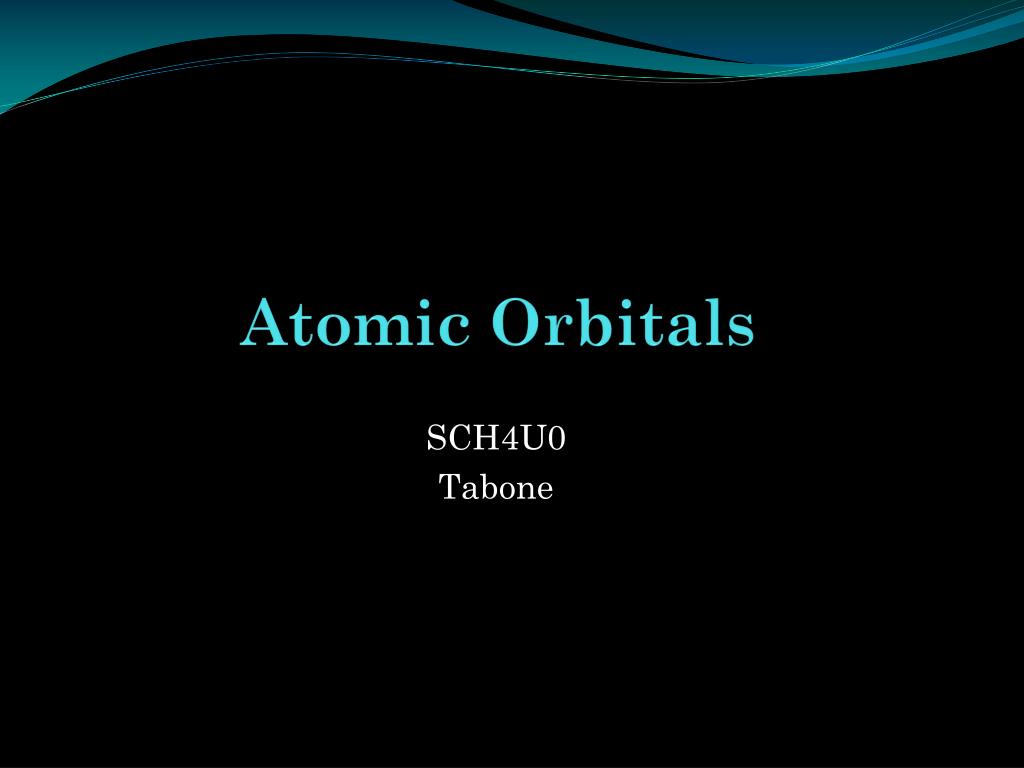 Atomic Orbitals

SCH4U0
Tabone